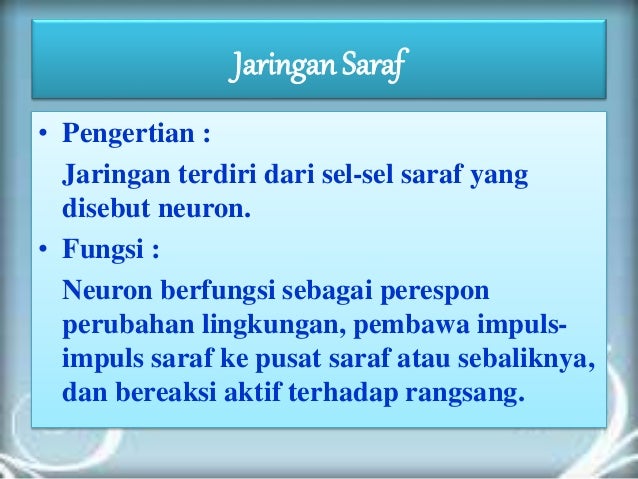 Jaringan Saraf

• Pengertian :

Jaringan terdiri dari sel-sel saraf yang disebut neuron.

• Fungsi :

Neuron berfungsi sebagai perespon perubahan lingkungan, pembawa impuls-impuls saraf ke pusat saraf atau sebaliknya, dan bereaksi aktif terhadap rangsang.